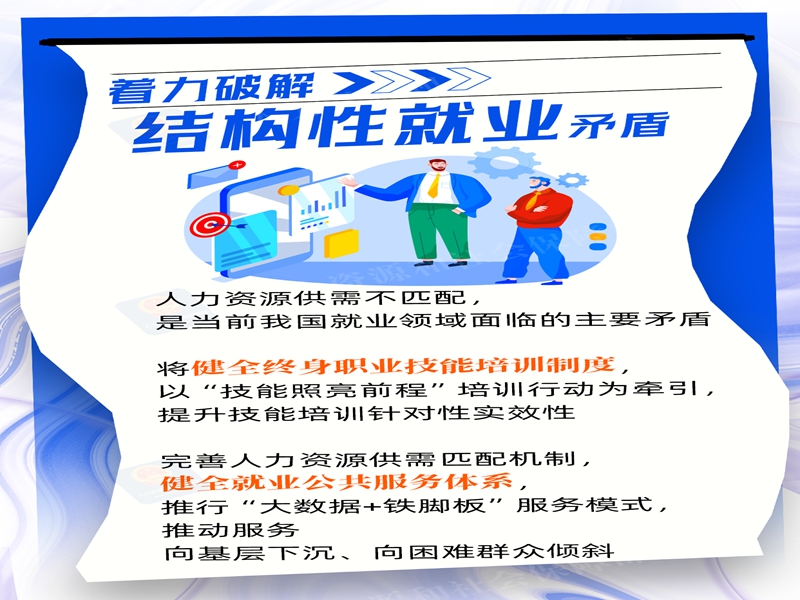 着力破解
结构性就业矛盾

人力资源供需不匹配，
是当前我国就业领域面临的主要矛盾

将健全终身职业技能培训制度，
以“技能照亮前程”培训行动为牵引，
提升技能培训针对性实效性

完善人力资源供需匹配机制，
健全就业公共服务体系，
推行“大数据+铁脚板”服务模式，
推动服务
向基层下沉、向困难群众倾斜